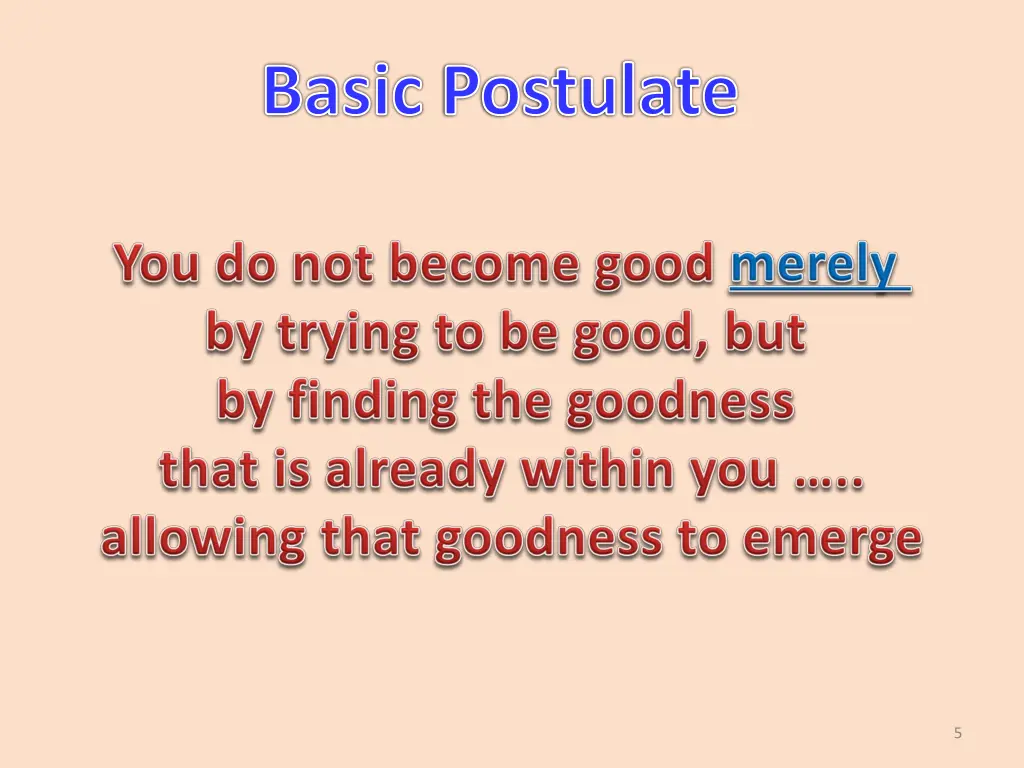 Basic Postulate

You do not become good merely by trying to be good, but by finding the goodness that is already within you ….. allowing that goodness to emerge

5